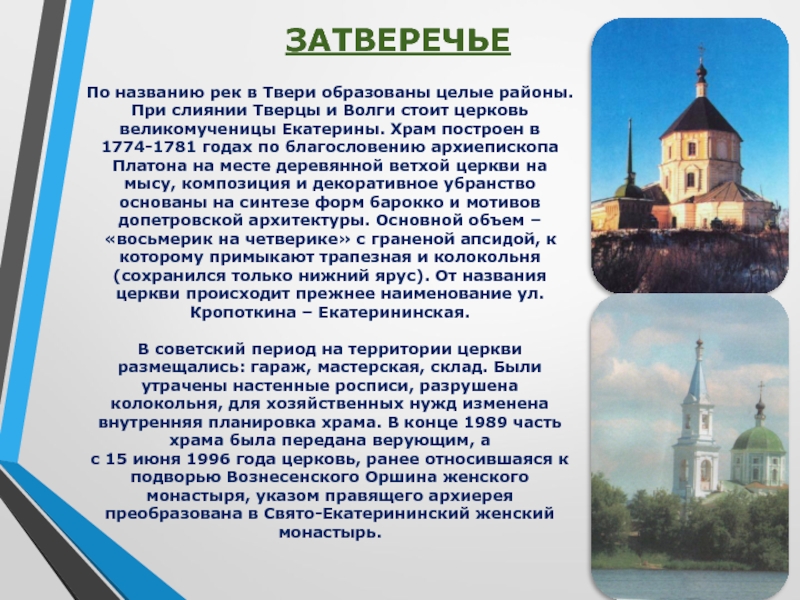 ЗАТВЕРЕЧЬЕ

По названию рек в Твери образованы целые районы. При слиянии Тверцы и Волги стоит церковь великомученицы Екатерины. Храм построен в 1774-1781 годах по благословению архиепископа Платона на месте деревянной ветхой церкви на мысу, композиция и декоративное убранство основаны на синтезе форм барокко и мотивов допетровской архитектуры. Основной объем – «восьмерик на четверике» с граненой апсидой, к которому примыкают трапезная и колокольня (сохранился только нижний ярус). От названия церкви происходит прежнее наименование ул. Кропоткина – Екатерининская.

В советский период на территории церкви размещались: гараж, мастерская, склад. Были утрачены настенные росписи, разрушена колокольня, для хозяйственных нужд изменена внутренняя планировка храма. В конце 1989 часть храма была передана верующим, а с 15 июня 1996 года церковь, ранее относившаяся к подворью Вознесенского Оршина женского монастыря, указом правящего архиерея преобразована в Свято-Екатерининский женский монастырь.